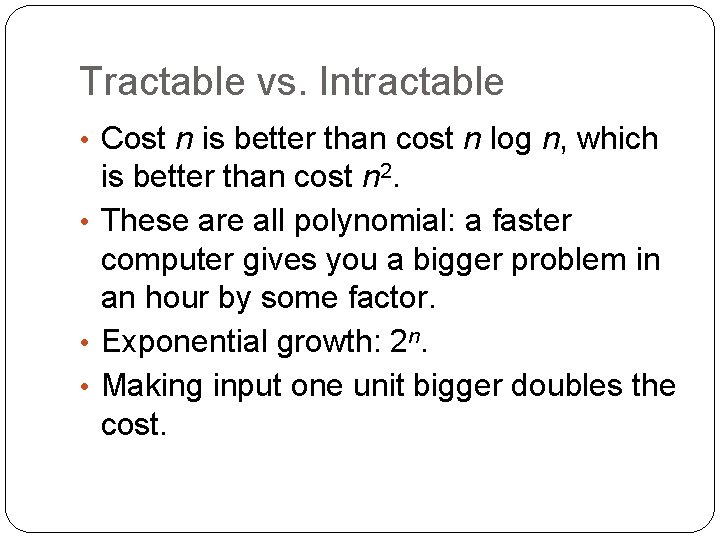 Tractable vs. Intractable

• Cost $n$ is better than cost $n \log n$, which is better than cost $n^2$.

• These are all polynomial: a faster computer gives you a bigger problem in an hour by some factor.

• Exponential growth: $2^n$.

• Making input one unit bigger doubles the cost.